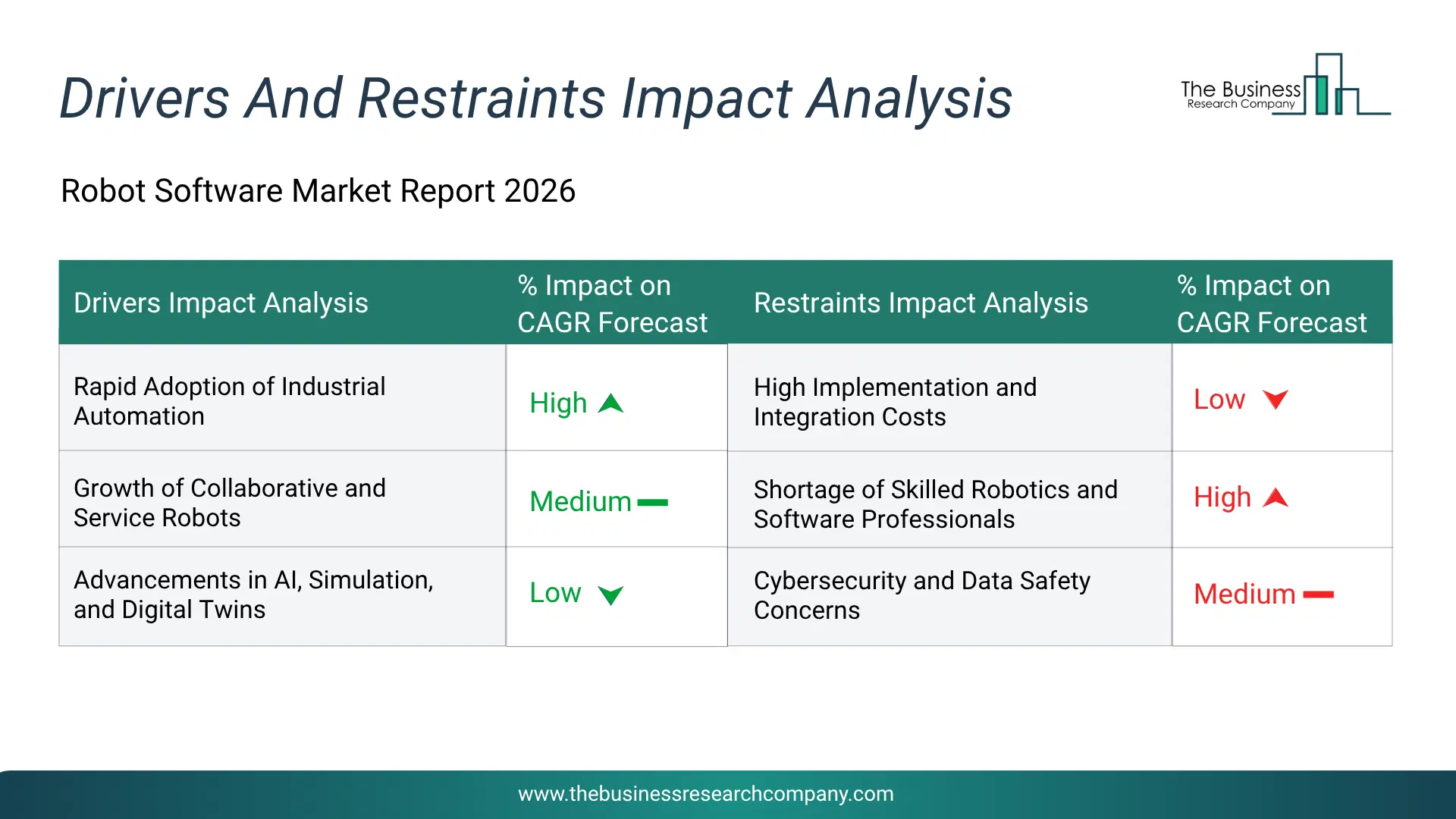 Drivers And Restraints Impact Analysis

The Business Research Company

Robot Software Market Report 2026

| Drivers Impact Analysis | % Impact on CAGR Forecast | Restraints Impact Analysis | % Impact on CAGR Forecast |
|---|---|---|---|
| Rapid Adoption of Industrial Automation | High | High Implementation and Integration Costs | Low |
| Growth of Collaborative and Service Robots | Medium | Shortage of Skilled Robotics and Software Professionals | High |
| Advancements in AI, Simulation, and Digital Twins | Low | Cybersecurity and Data Safety Concerns | Medium |

www.thebusinessresearchcompany.com